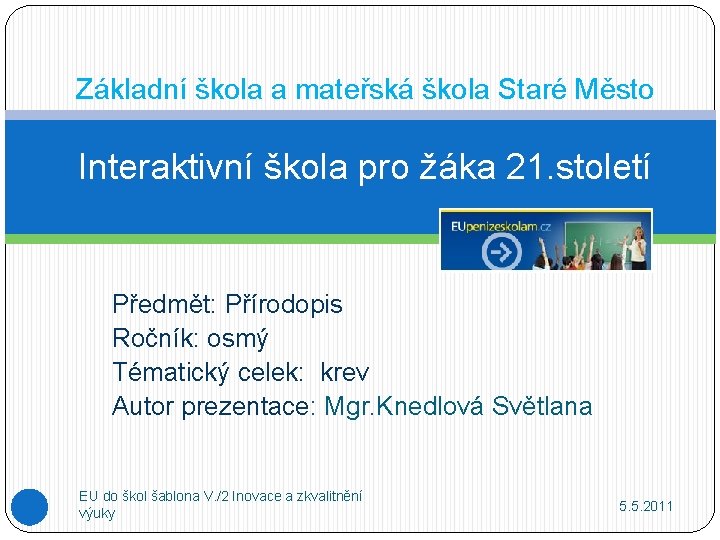 Základní škola a mateřská škola Staré Město

Interaktivní škola pro žáka 21.století

EUpenizeskolam.cz

Předmět: Přírodopis
Ročník: osmý
Tématický celek: krev
Autor prezentace: Mgr.Knedlová Světlana

EU do škol šablona V./2 Inovace a zkvalitnění výuky

5.5.2011